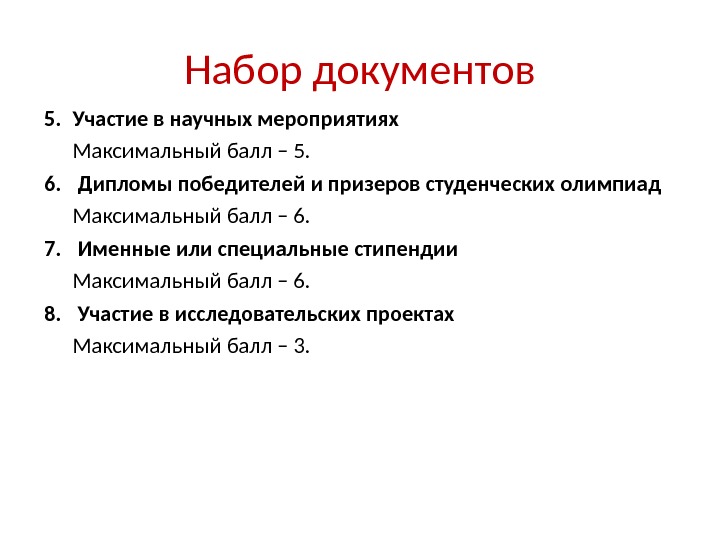 Набор документов

5. Участие в научных мероприятиях

Максимальный балл – 5.

6. Дипломы победителей и призеров студенческих олимпиад

Максимальный балл – 6.

7. Именные или специальные стипендии

Максимальный балл – 6.

8. Участие в исследовательских проектах

Максимальный балл – 3.